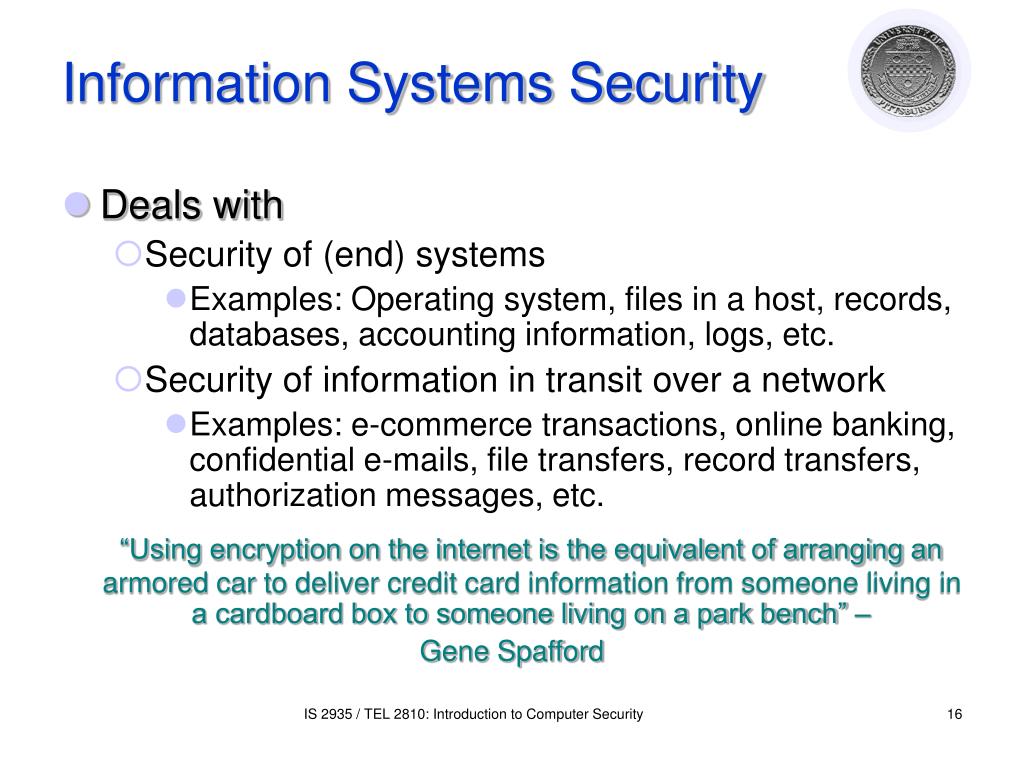 Information Systems Security

UNIVERSITY OF PITTSBURGH

Deals with

Security of (end) systems

Examples: Operating system, files in a host, records, databases, accounting information, logs, etc.

Security of information in transit over a network

Examples: e-commerce transactions, online banking, confidential e-mails, file transfers, record transfers, authorization messages, etc.

“Using encryption on the internet is the equivalent of arranging an armored car to deliver credit card information from someone living in a cardboard box to someone living on a park bench” –
Gene Spafford

IS 2935 / TEL 2810: Introduction to Computer Security

16